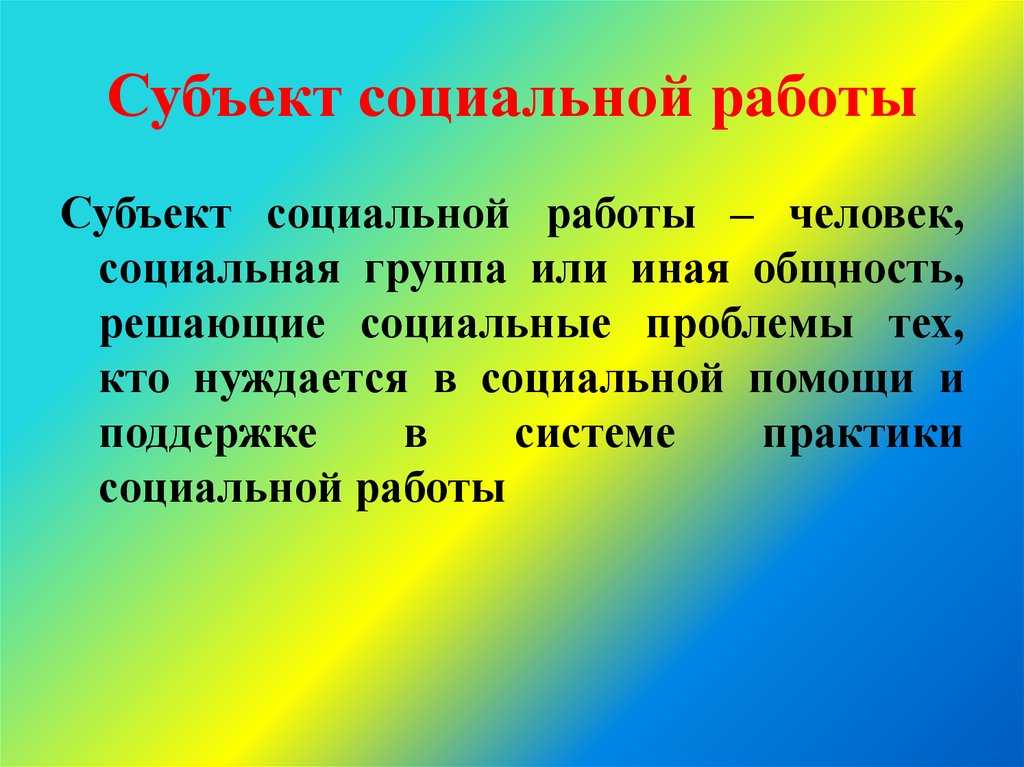 Субъект социальной работы

Субъект социальной работы – человек, социальная группа или иная общность, решающие социальные проблемы тех, кто нуждается в социальной помощи и поддержке в системе практики социальной работы